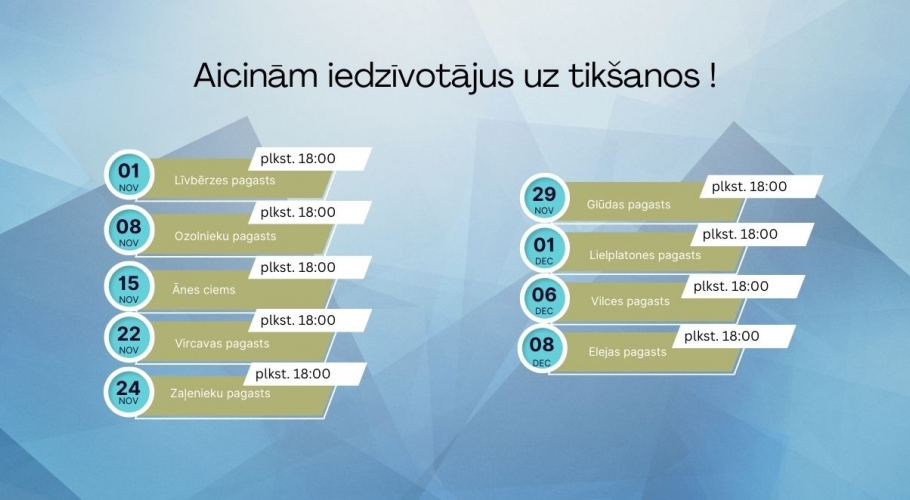 Aicinām iedzīvotājus uz tikšanos !

01 NOV plkst. 18:00 Līvbērzes pagasts

08 NOV plkst. 18:00 Ozolnieku pagasts

15 NOV plkst. 18:00 Ānes ciems

22 NOV plkst. 18:00 Vircavas pagasts

24 NOV plkst. 18:00 Zaļenieku pagasts

29 NOV plkst. 18:00 Glūdas pagasts

01 DEC plkst. 18:00 Lielplatones pagasts

06 DEC plkst. 18:00 Vilces pagasts

08 DEC plkst. 18:00 Elejas pagasts